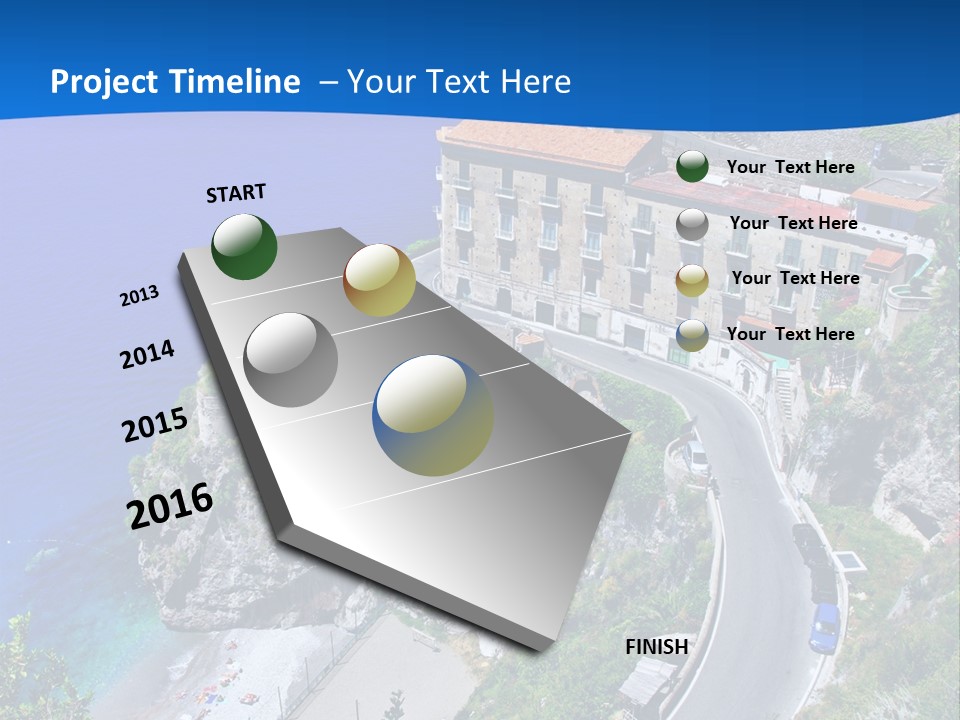 Project Timeline – Your Text Here

START

2013

2014

2015

2016

FINISH

Your Text Here

Your Text Here

Your Text Here

Your Text Here